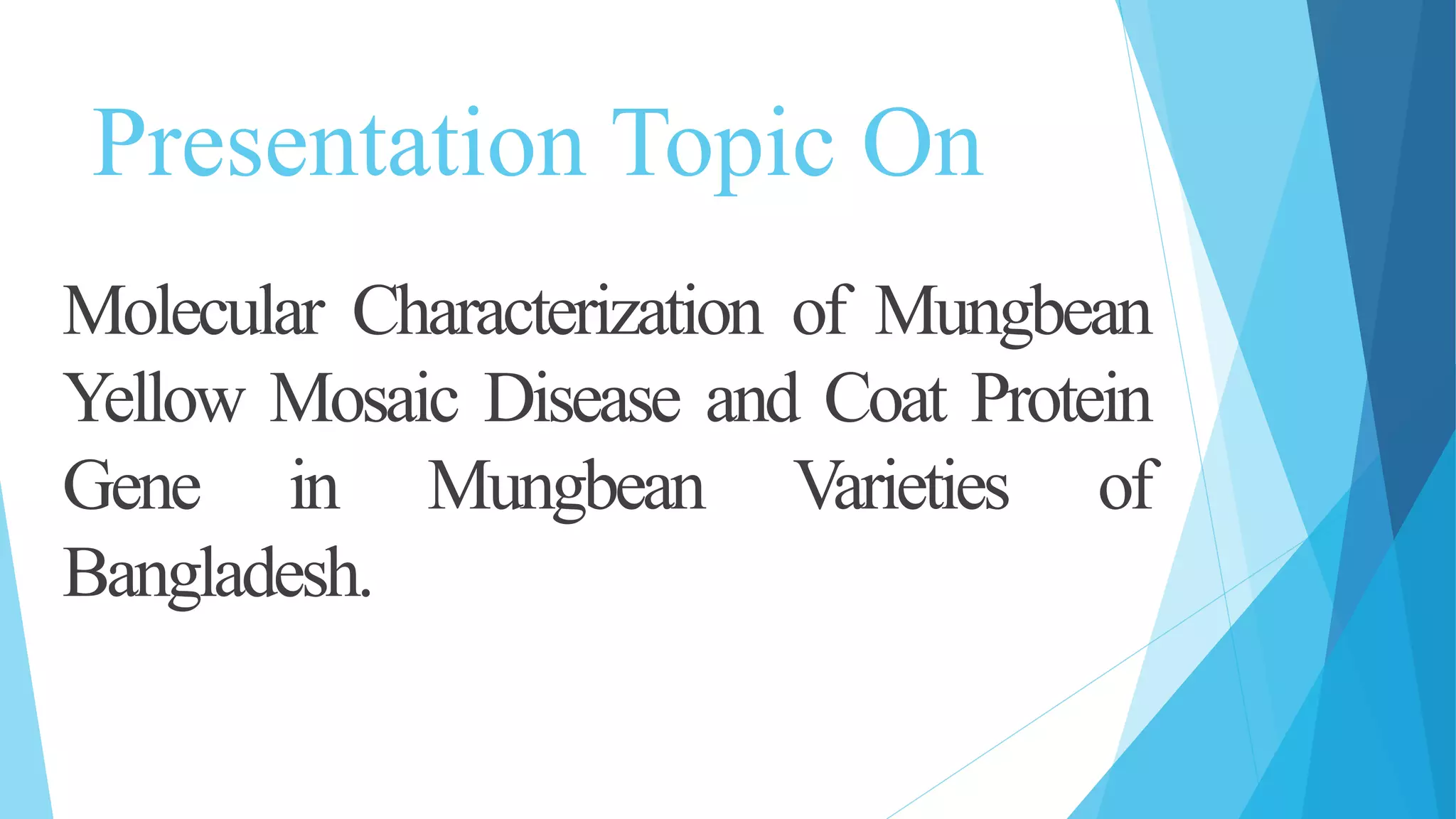 Presentation Topic On

Molecular Characterization of Mungbean Yellow Mosaic Disease and Coat Protein Gene in Mungbean Varieties of Bangladesh.